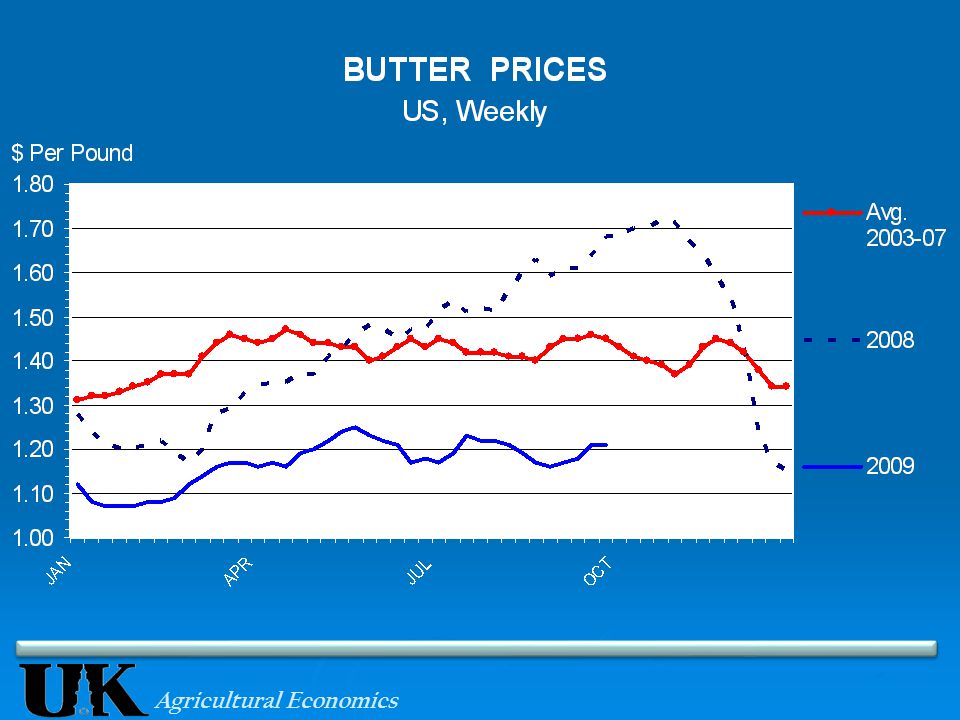 BUTTER PRICES
US, Weekly

$ Per Pound

1.80
1.70
1.60
1.50
1.40
1.30
1.20
1.10
1.00

JAN
APR
JUL
OCT

Avg. 2003-07

2008

2009

UK Agricultural Economics